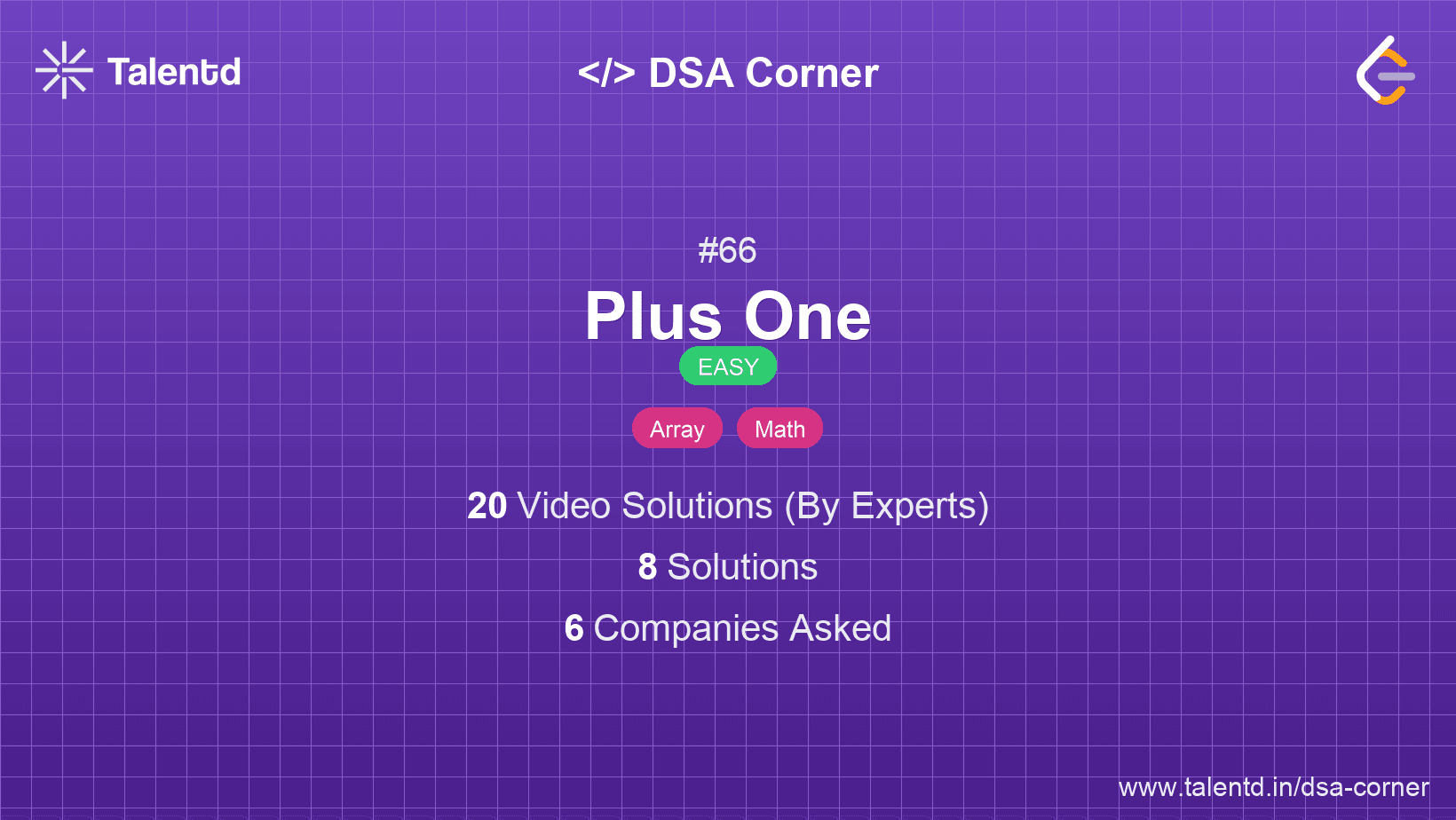 Talentd

</> DSA Corner

#66

Plus One

EASY

Array Math

20 Video Solutions (By Experts)

8 Solutions

6 Companies Asked

www.talentd.in/dsa-corner